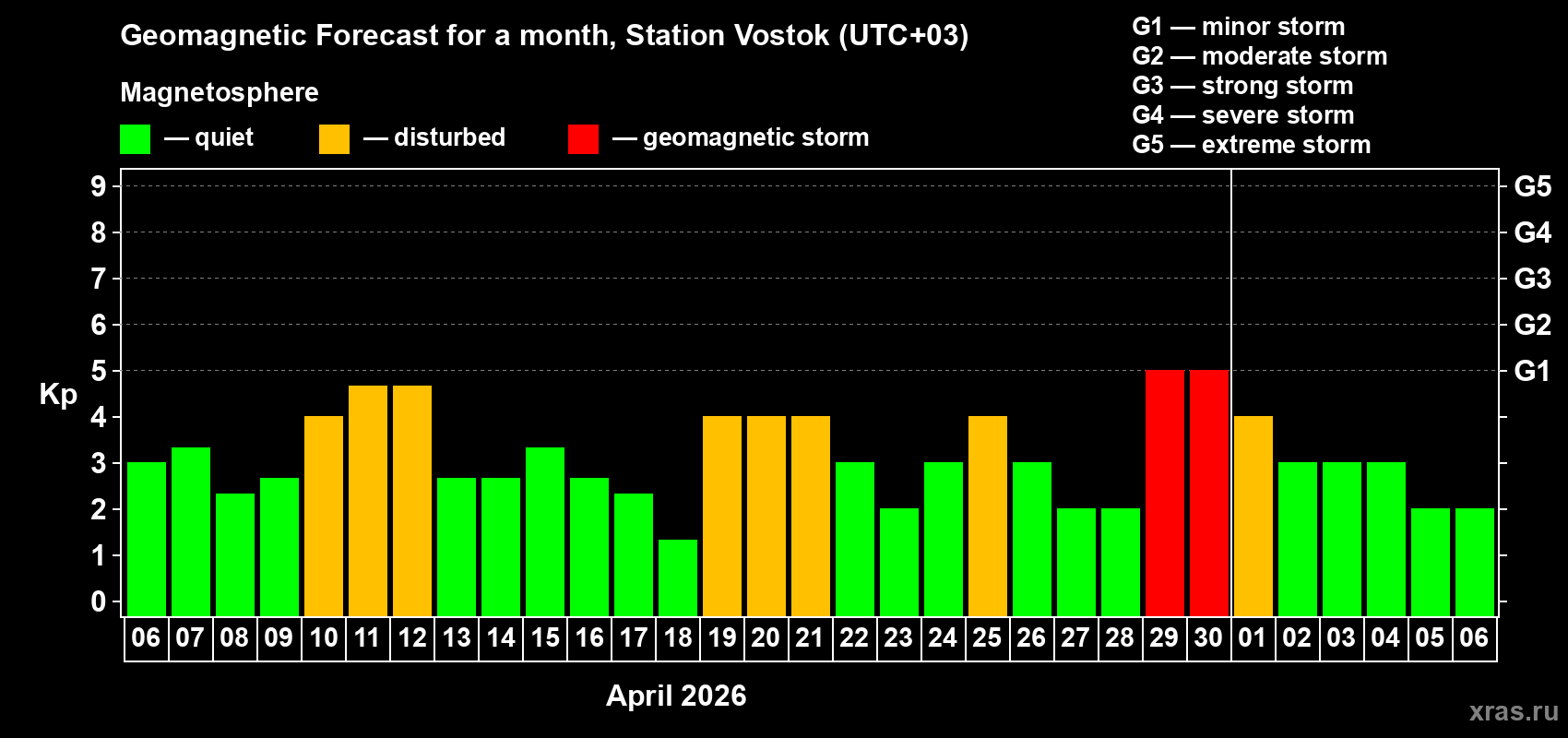 Geomagnetic Forecast for a month, Station Vostok (UTC+03)

Magnetosphere

— quiet — disturbed — geomagnetic storm

G1 — minor storm
G2 — moderate storm
G3 — strong storm
G4 — severe storm
G5 — extreme storm

Kp

9 8 7 6 5 4 3 2 1 0

G5 G4 G3 G2 G1

06 07 08 09 10 11 12 13 14 15 16 17 18 19 20 21 22 23 24 25 26 27 28 29 30 01 02 03 04 05 06

April 2026

xras.ru